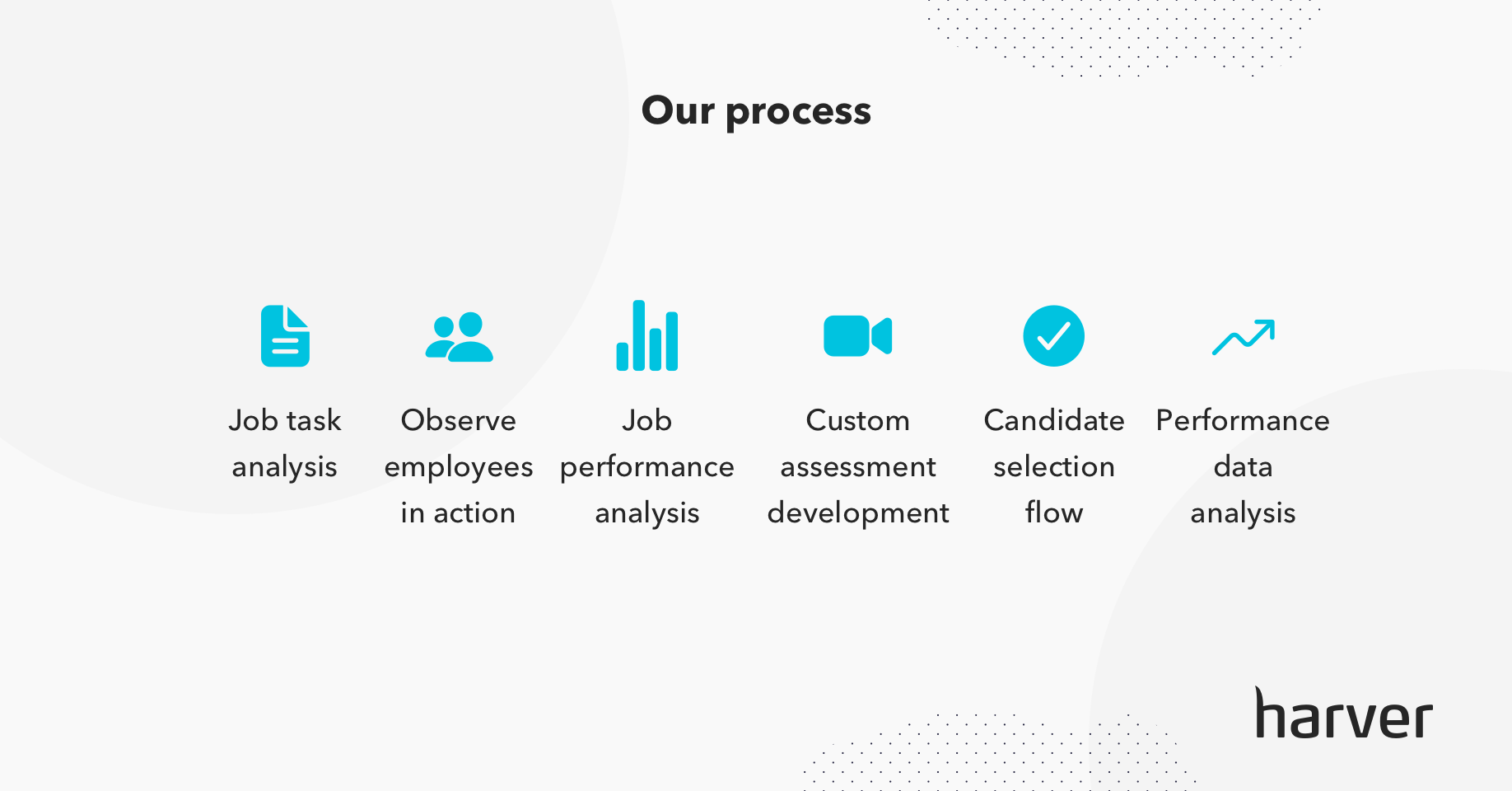 Our process

Job task analysis

Observe employees in action

Job performance analysis

Custom assessment development

Candidate selection flow

Performance data analysis

harver